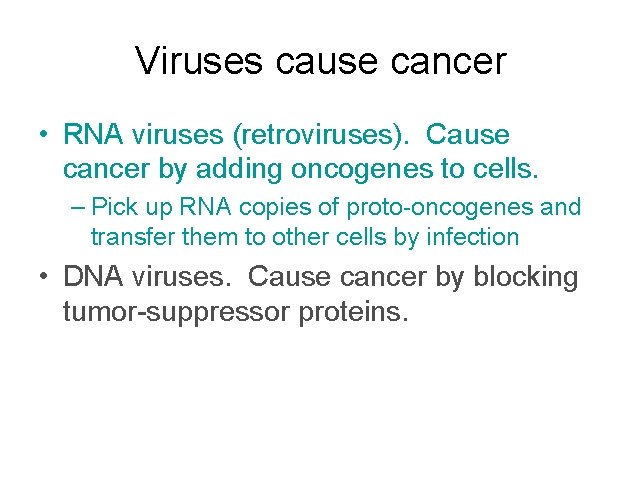 Viruses cause cancer

• RNA viruses (retroviruses). Cause cancer by adding oncogenes to cells.

– Pick up RNA copies of proto-oncogenes and transfer them to other cells by infection

• DNA viruses. Cause cancer by blocking tumor-suppressor proteins.